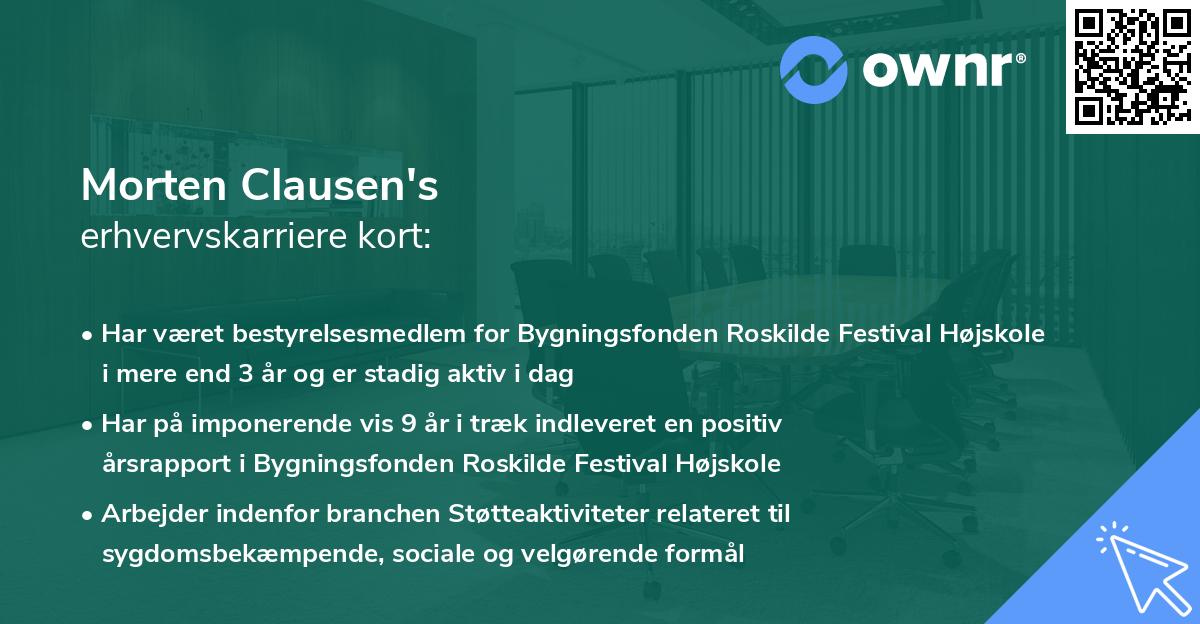 ownr®

Morten Clausen's
erhvervskarriere kort:

• Har været bestyrelsesmedlem for Bygningsfonden Roskilde Festival Højskole i mere end 3 år og er stadig aktiv i dag

• Har på imponerende vis 9 år i træk indleveret en positiv årsrapport i Bygningsfonden Roskilde Festival Højskole

• Arbejder indenfor branchen Støtteaktiviteter relateret til sygdomsbekæmpende, sociale og velgørende formål